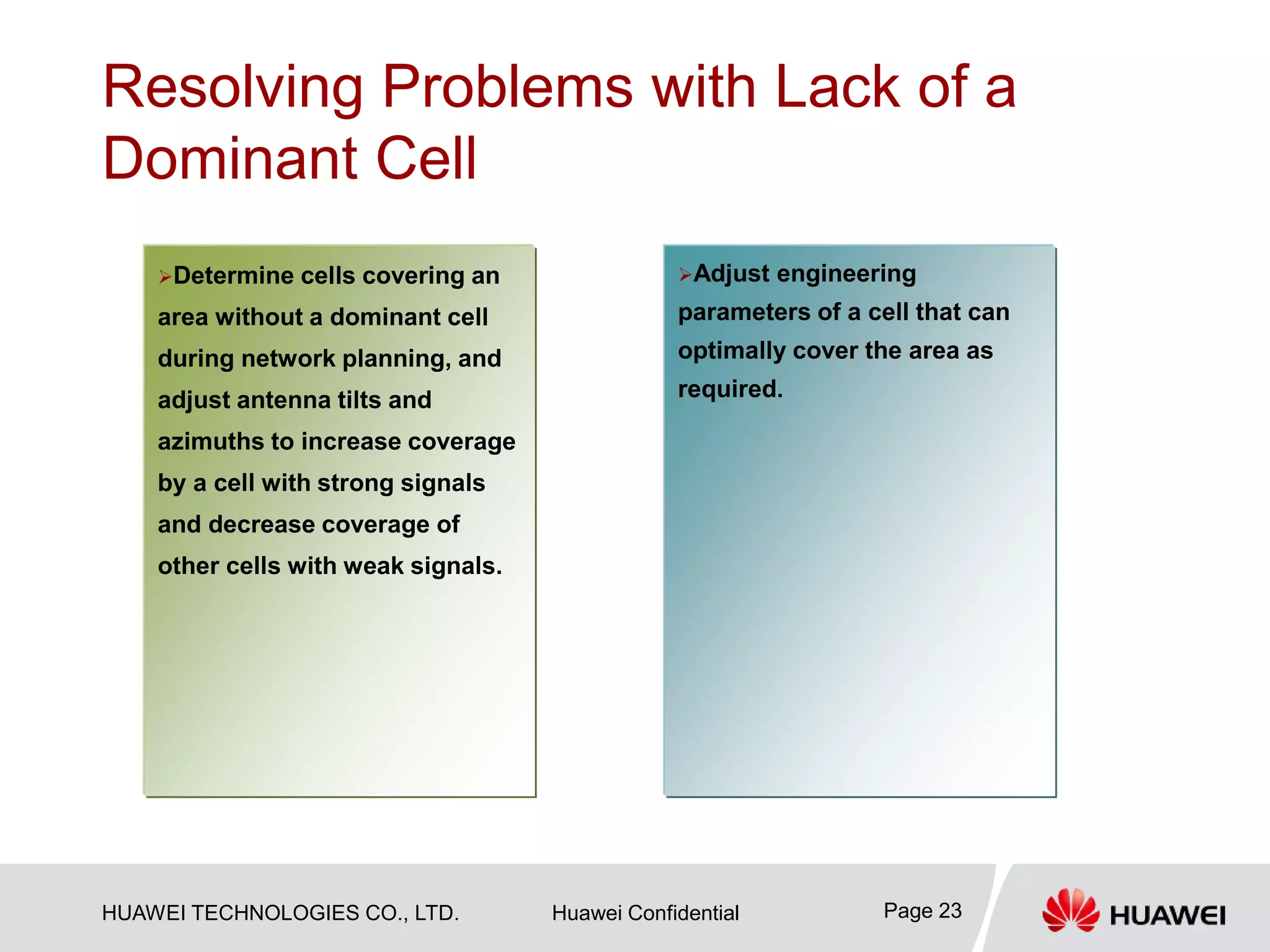 Resolving Problems with Lack of a Dominant Cell

➢Determine cells covering an area without a dominant cell during network planning, and adjust antenna tilts and azimuths to increase coverage by a cell with strong signals and decrease coverage of other cells with weak signals.

➢Adjust engineering parameters of a cell that can optimally cover the area as required.

HUAWEI TECHNOLOGIES CO., LTD.

Huawei Confidential

Page 23

HUAWEI